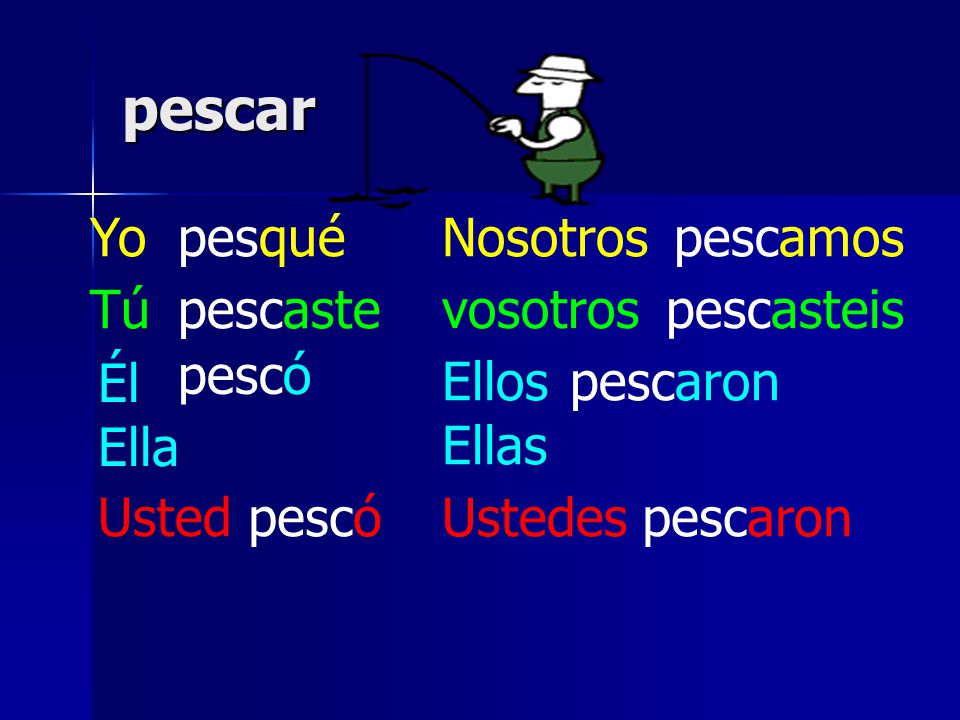 pescar

Yo pesqué
Tú pescaste
Él pescó
Ella
Usted pescó

Nosotros pescamos
vosotros pescasteis
Ellos pescaron
Ellas
Ustedes pescaron